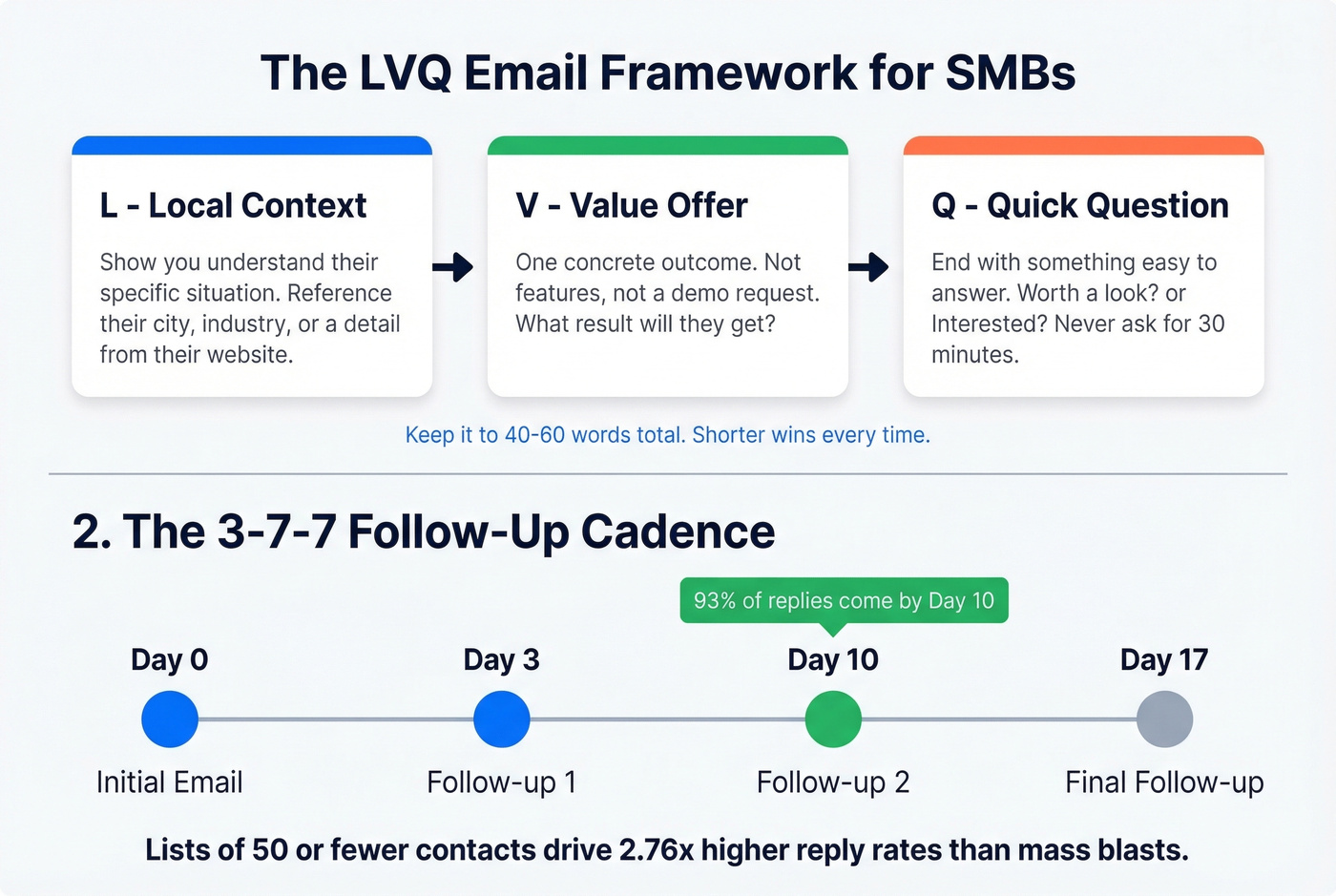 The LVQ Email Framework for SMBs

L - Local Context

Show you understand their specific situation. Reference their city, industry, or a detail from their website.

V - Value Offer

One concrete outcome. Not features, not a demo request. What result will they get?

Q - Quick Question

End with something easy to answer. Worth a look? or Interested? Never ask for 30 minutes.

Keep it to 40-60 words total. Shorter wins every time.

2. The 3-7-7 Follow-Up Cadence

93% of replies come by Day 10

Day 0
Initial Email

Day 3
Follow-up 1

Day 10
Follow-up 2

Day 17
Final Follow-up

Lists of 50 or fewer contacts drive 2.76x higher reply rates than mass blasts.